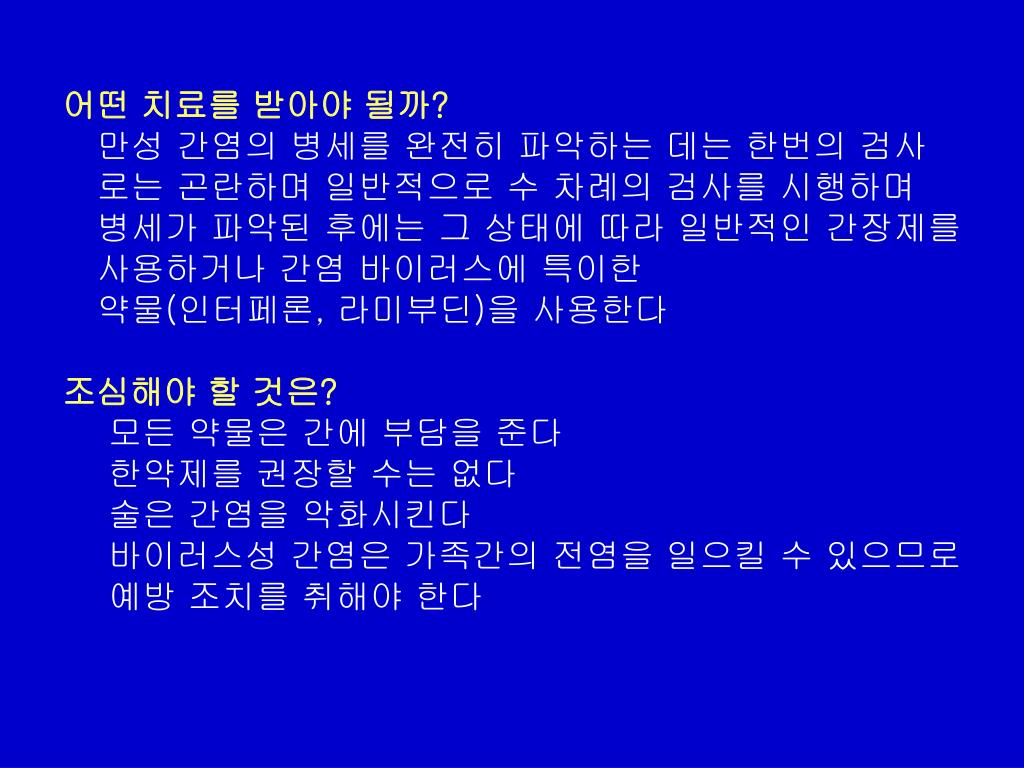 어떤 치료를 받아야 될까?

만성 간염의 병세를 완전히 파악하는 데는 한번의 검사로는 곤란하며 일반적으로 수 차례의 검사를 시행하며 병세가 파악된 후에는 그 상태에 따라 일반적인 간장제를 사용하거나 간염 바이러스에 특이한 약물(인터페론, 라미부딘)을 사용한다

조심해야 할 것은?

모든 약물은 간에 부담을 준다
한약제를 권장할 수는 없다
술은 간염을 악화시킨다
바이러스성 간염은 가족간의 전염을 일으킬 수 있으므로 예방 조치를 취해야 한다